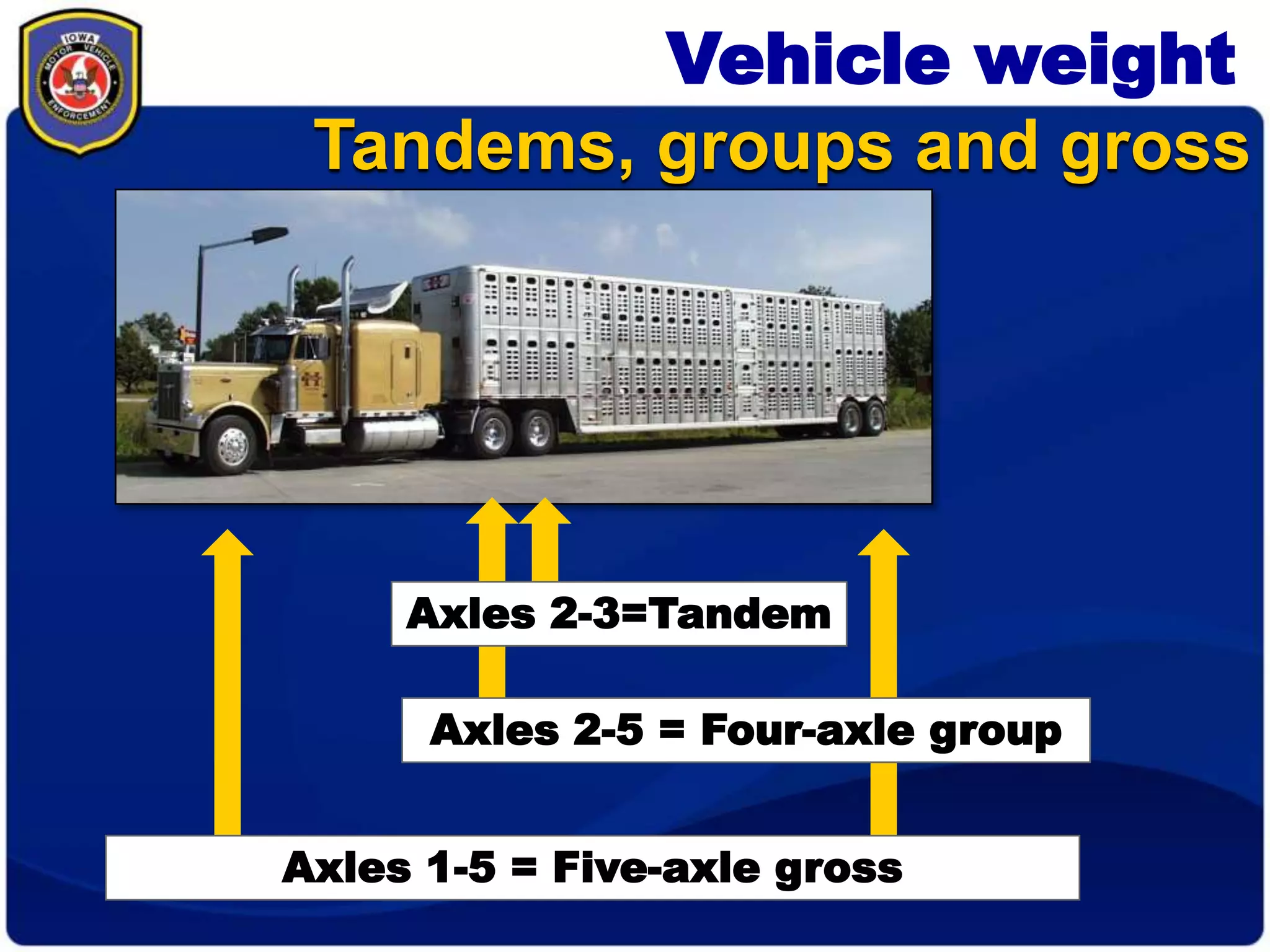 IOWA MOTOR VEHICLE ENFORCEMENT

Vehicle weight

Tandems, groups and gross

Axles 2-3=Tandem

Axles 2-5 = Four-axle group

Axles 1-5 = Five-axle gross